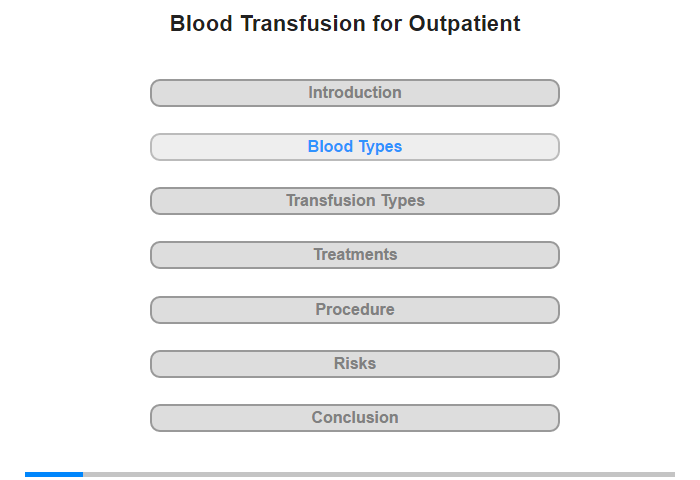 Blood Transfusion for Outpatient

Introduction

Blood Types

Transfusion Types

Treatments

Procedure

Risks

Conclusion